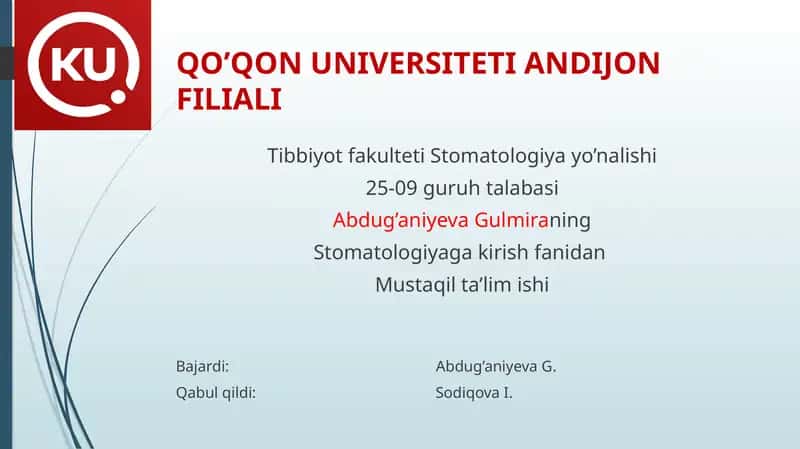 KU

QO’QON UNIVERSITETI ANDIJON FILIALI

Tibbiyot fakulteti Stomatologiya yo’nalishi
25-09 guruh talabasi
Abdug’aniyeva Gulmiraning
Stomatologiyaga kirish fanidan
Mustaqil ta’lim ishi

Bajardi: Abdug’aniyeva G.
Qabul qildi: Sodiqova I.